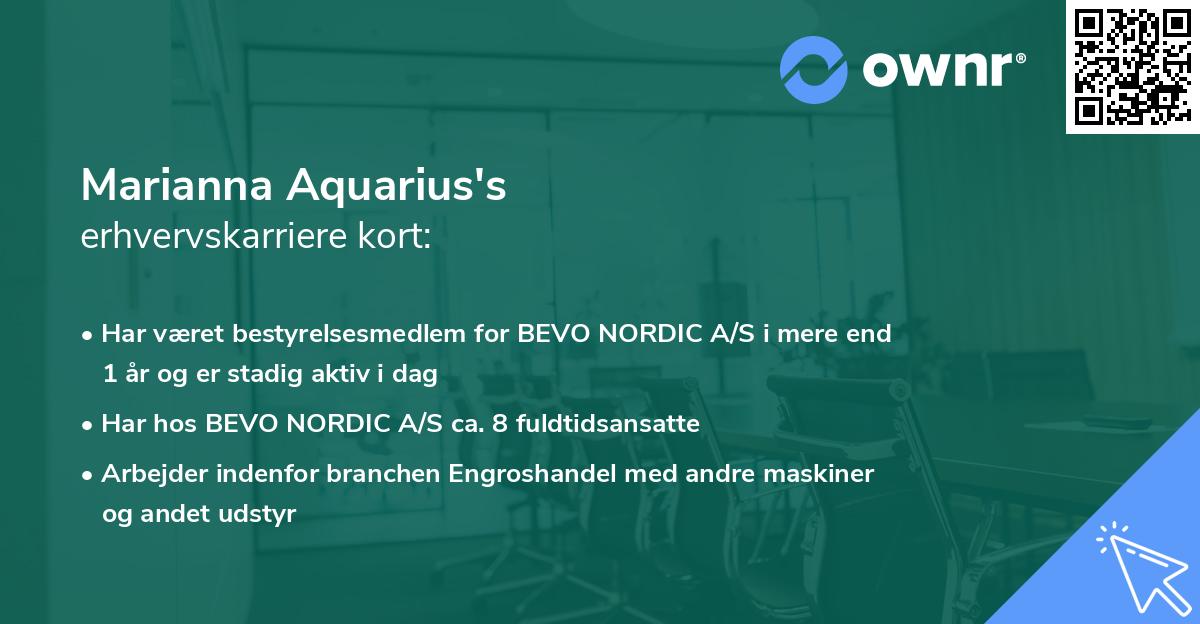 ownr®

Marianna Aquarius's
erhvervskarriere kort:

• Har været bestyrelsesmedlem for BEVO NORDIC A/S i mere end 1 år og er stadig aktiv i dag
• Har hos BEVO NORDIC A/S ca. 8 fuldtidsansatte
• Arbejder indenfor branchen Engroshandel med andre maskiner og andet udstyr